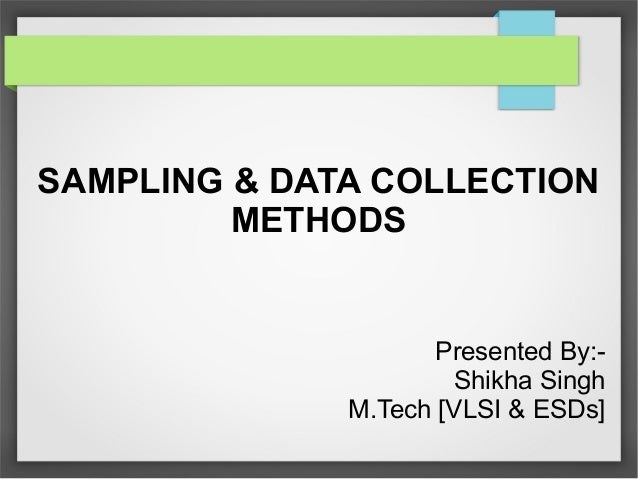 SAMPLING & DATA COLLECTION METHODS

Presented By:-
Shikha Singh
M.Tech [VLSI & ESDs]